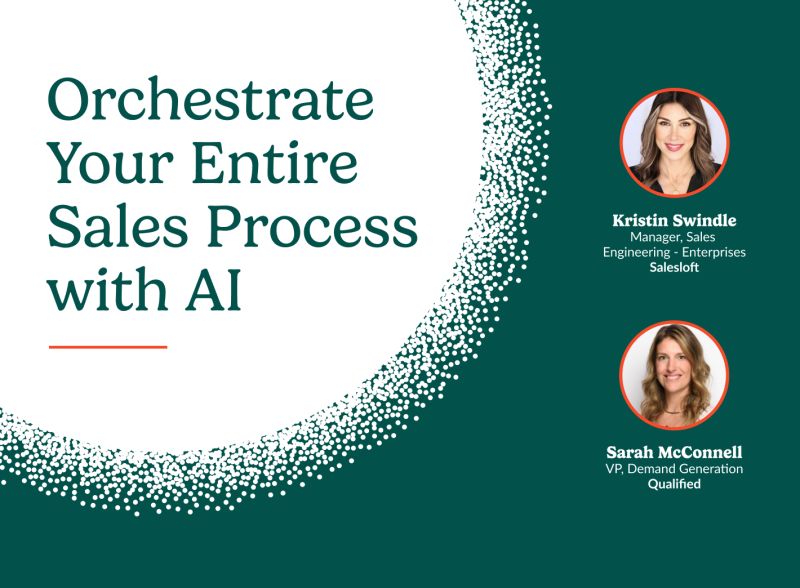 Orchestrate Your Entire Sales Process with AI

Kristin Swindle
Manager, Sales Engineering - Enterprises
Salesloft

Sarah McConnell
VP, Demand Generation
Qualified